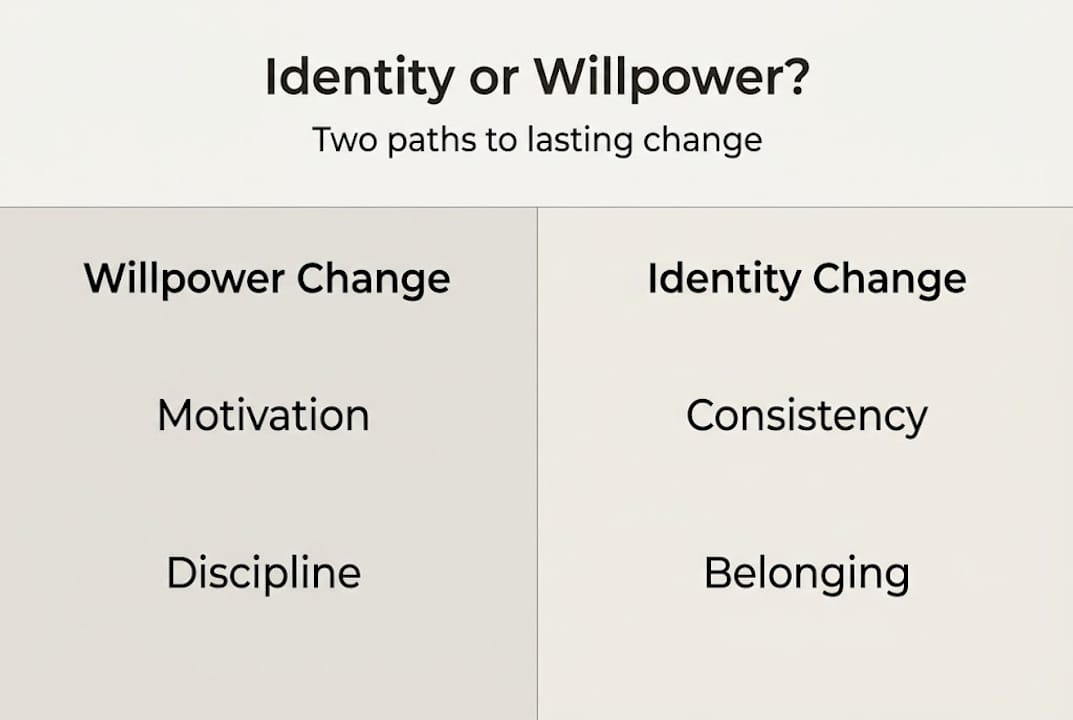 Identity or Willpower?

Two paths to lasting change

| Willpower Change | Identity Change |
|---|---|
| Motivation | Consistency |
| Discipline | Belonging |